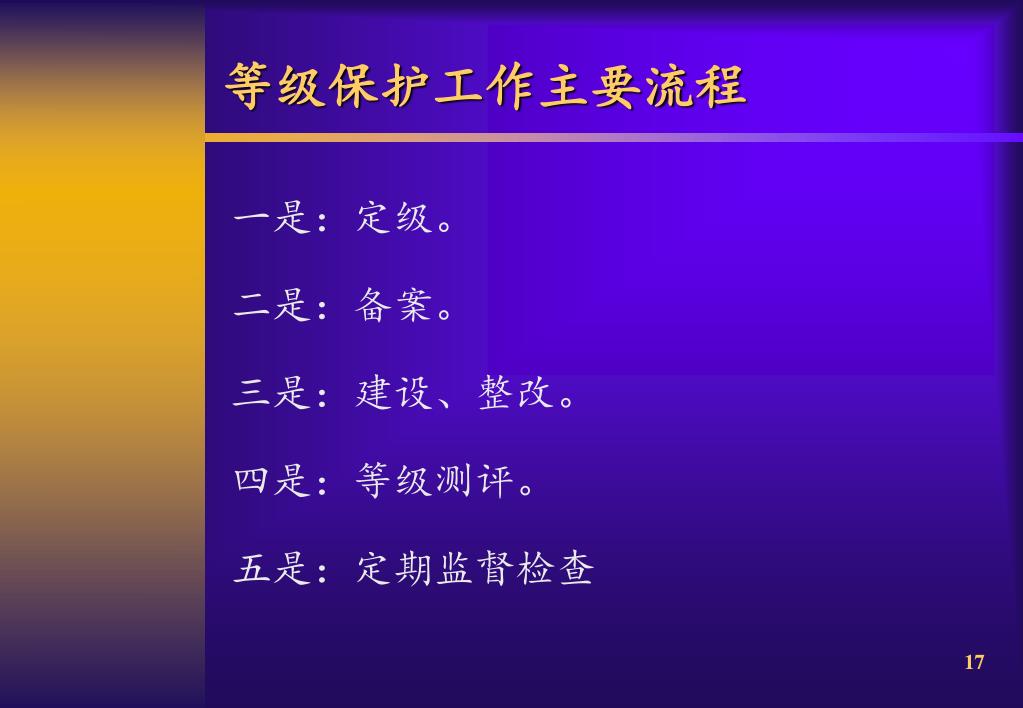 等级保护工作主要流程

一是：定级。

二是：备案。

三是：建设、整改。

四是：等级测评。

五是：定期监督检查

17